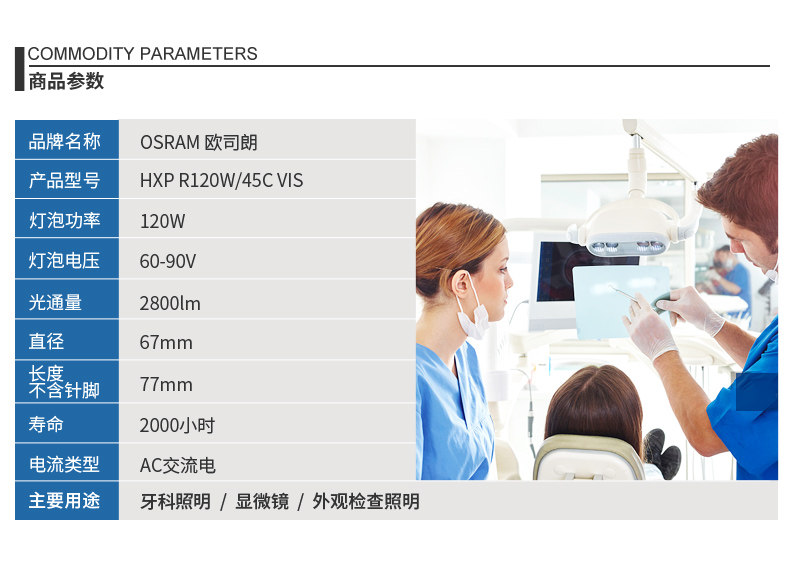 COMMODITY PARAMETERS
商品参数

| 品牌名称 | OSRAM 欧司朗 |
|---|---|
| 产品型号 | HXP R120W/45C VIS |
| 灯泡功率 | 120W |
| 灯泡电压 | 60-90V |
| 光通量 | 2800lm |
| 直径 | 67mm |
| 长度 不含针脚 | 77mm |
| 寿命 | 2000小时 |
| 电流类型 | AC交流电 |
| 主要用途 | 牙科照明 / 显微镜 / 外观检查照明 |